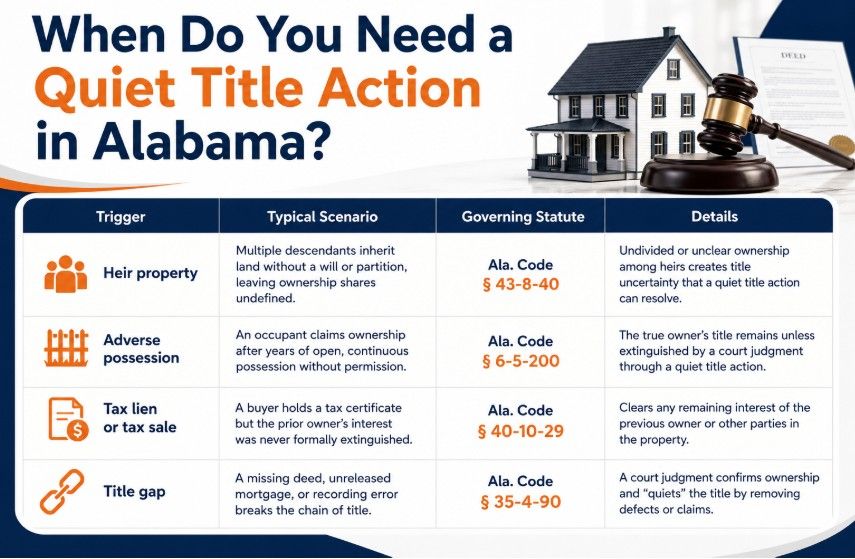 When Do You Need a Quiet Title Action in Alabama?

DEED

| Trigger | Typical Scenario | Governing Statute | Details |
|---|---|---|---|
| Heir property | Multiple descendants inherit land without a will or partition, leaving ownership shares undefined. | Ala. Code § 43-8-40 | Undivided or unclear ownership among heirs creates title uncertainty that a quiet title action can resolve. |
| Adverse possession | An occupant claims ownership after years of open, continuous possession without permission. | Ala. Code § 6-5-200 | The true owner's title remains unless extinguished by a court judgment through a quiet title action. |
| Tax lien or tax sale | A buyer holds a tax certificate but the prior owner's interest was never formally extinguished. | Ala. Code § 40-10-29 | Clears any remaining interest of the previous owner or other parties in the property. |
| Title gap | A missing deed, unreleased mortgage, or recording error breaks the chain of title. | Ala. Code § 35-4-90 | A court judgment confirms ownership and "quiets" the title by removing defects or claims. |